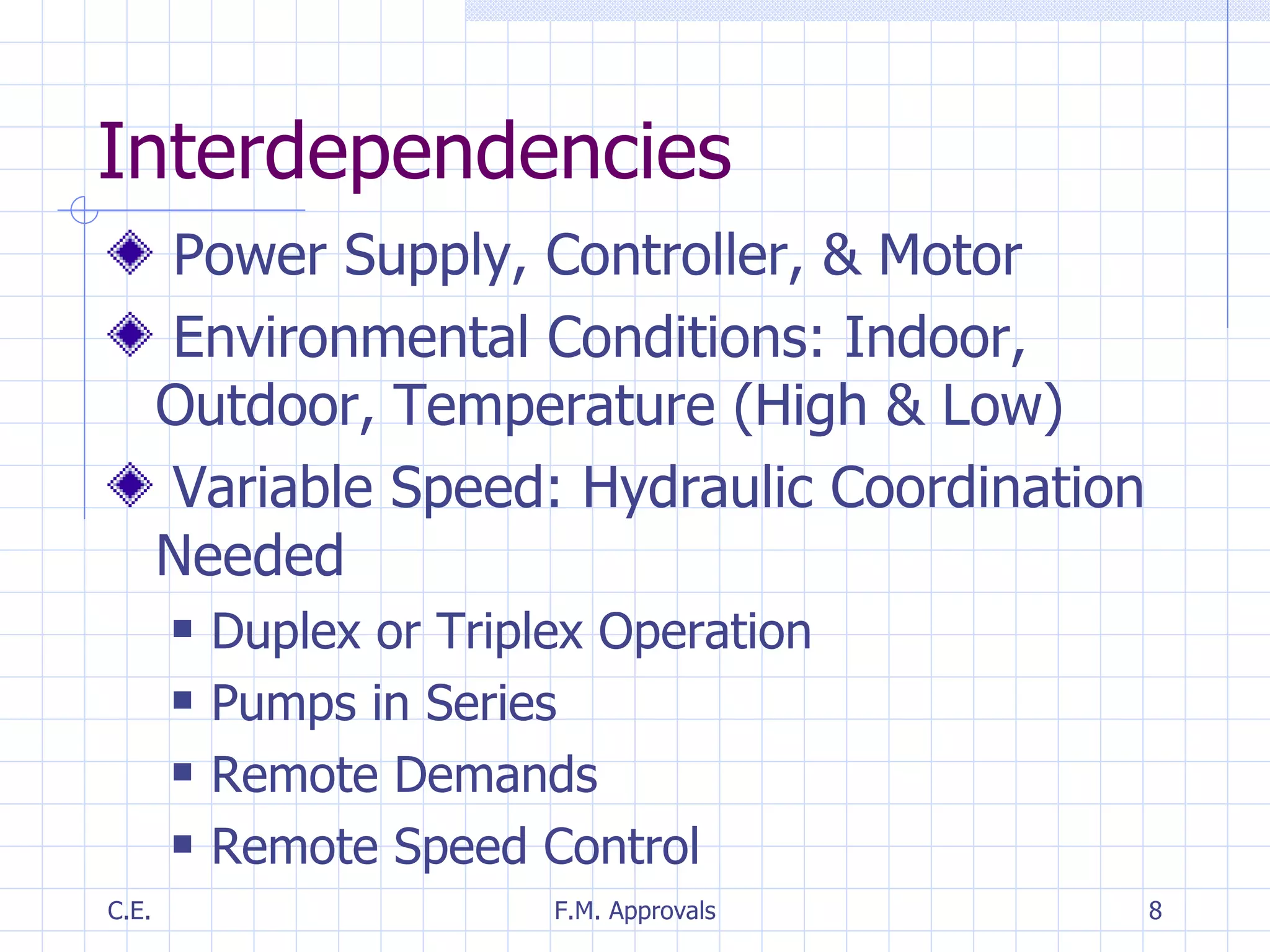 Interdependencies

Power Supply, Controller, & Motor

Environmental Conditions: Indoor, Outdoor, Temperature (High & Low)

Variable Speed: Hydraulic Coordination Needed

Duplex or Triplex Operation

Pumps in Series

Remote Demands

Remote Speed Control

C.E.

F.M. Approvals

8